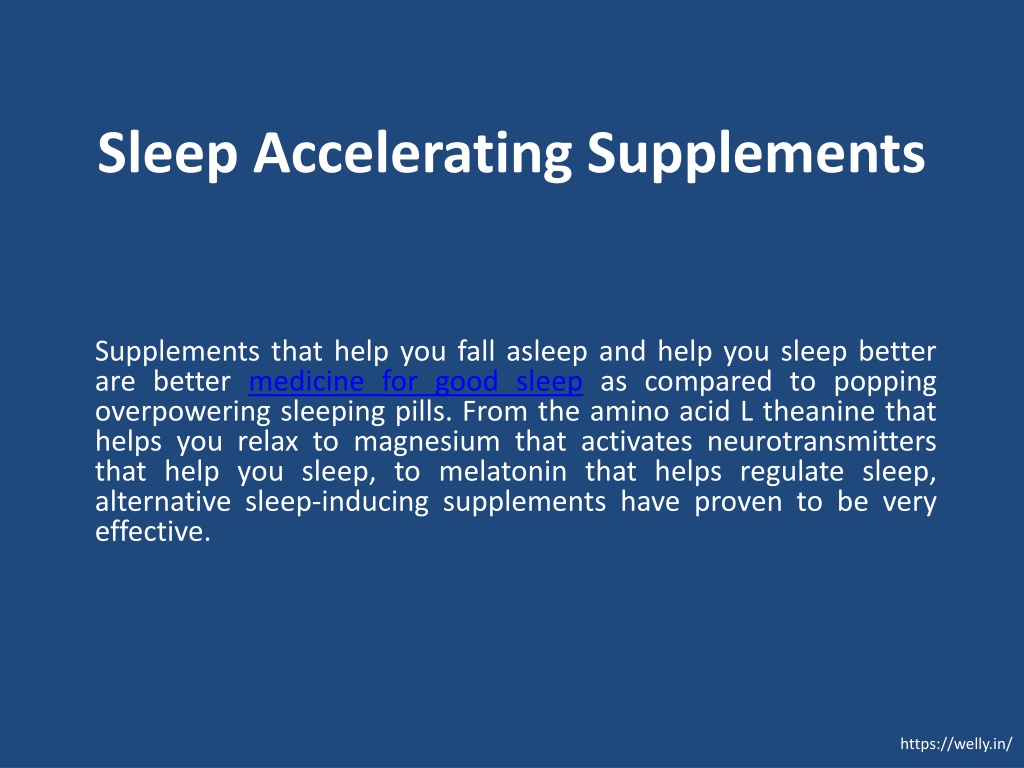 Sleep Accelerating Supplements

Supplements that help you fall asleep and help you sleep better are better medicine for good sleep as compared to popping overpowering sleeping pills. From the amino acid L theanine that helps you relax to magnesium that activates neurotransmitters that help you sleep, to melatonin that helps regulate sleep, alternative sleep-inducing supplements have proven to be very effective.

https://welly.in/